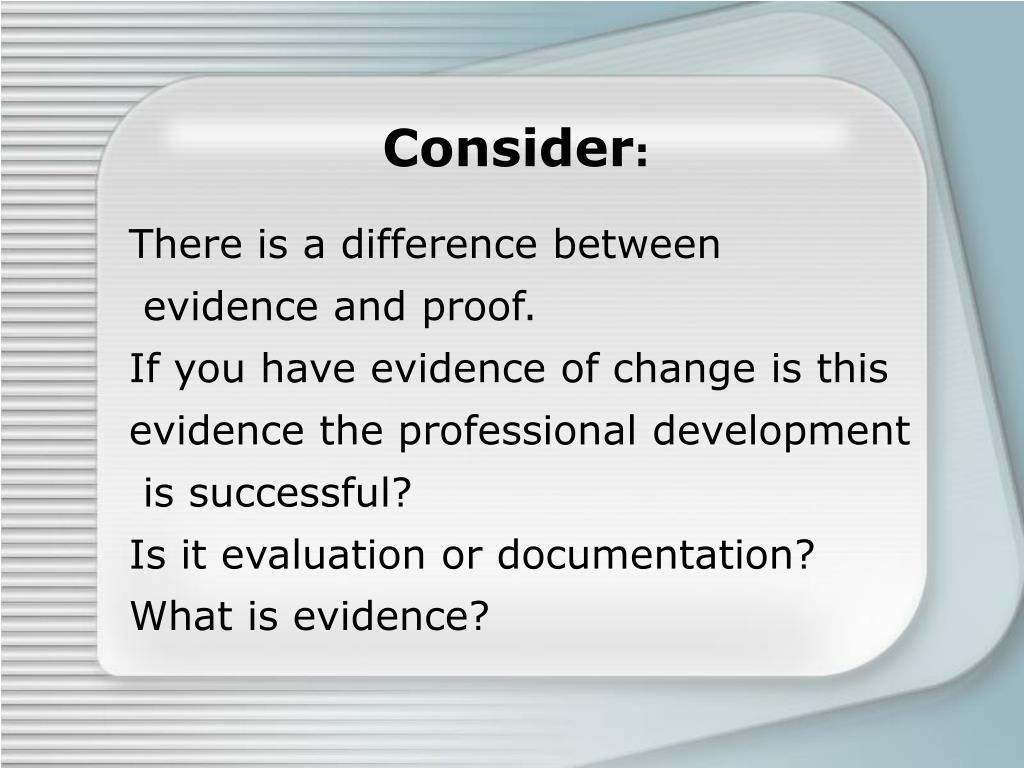 Consider:

There is a difference between evidence and proof.

If you have evidence of change is this evidence the professional development is successful?

Is it evaluation or documentation?

What is evidence?